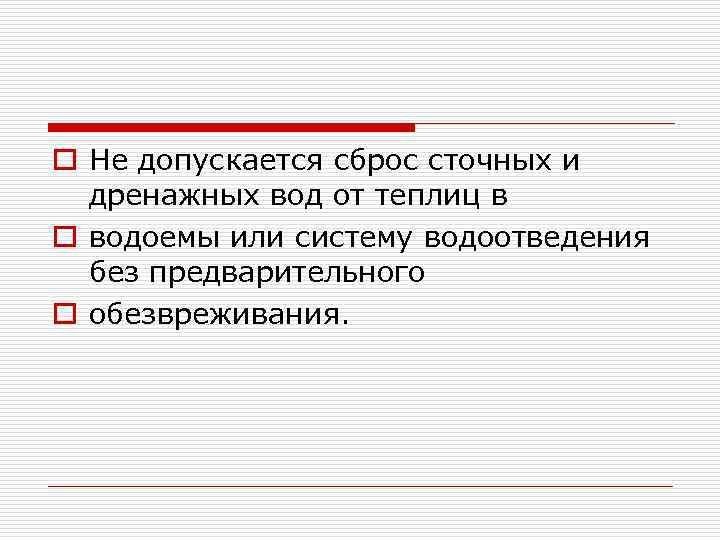 Не допускается сброс сточных и дренажных вод от теплиц в

водоемы или систему водоотведения без предварительного

обезвреживания.